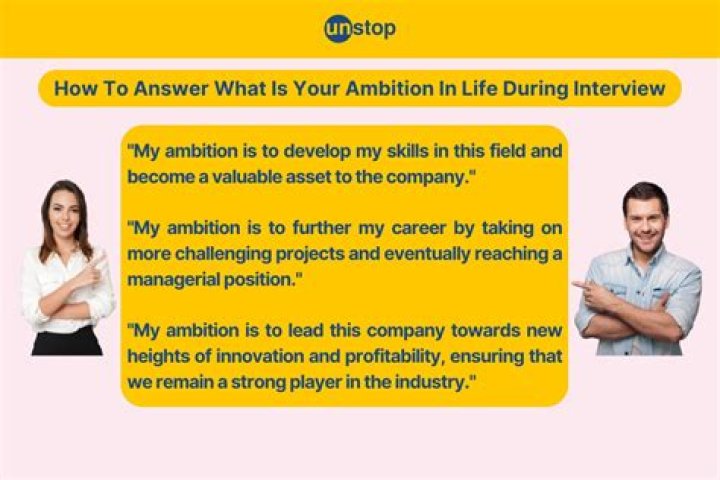 unstop

How To Answer What Is Your Ambition In Life During Interview

"My ambition is to develop my skills in this field and become a valuable asset to the company."

"My ambition is to further my career by taking on more challenging projects and eventually reaching a managerial position."

"My ambition is to lead this company towards new heights of innovation and profitability, ensuring that we remain a strong player in the industry."